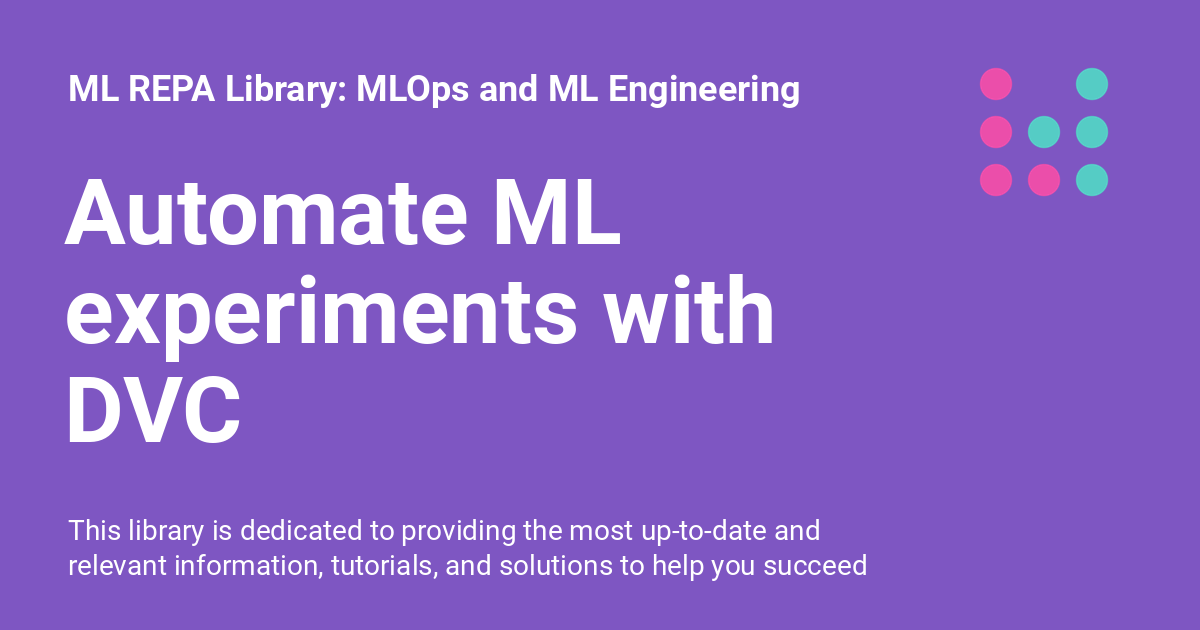 ML REPA Library: MLOps and ML Engineering

Automate ML experiments with DVC

This library is dedicated to providing the most up-to-date and relevant information, tutorials, and solutions to help you succeed